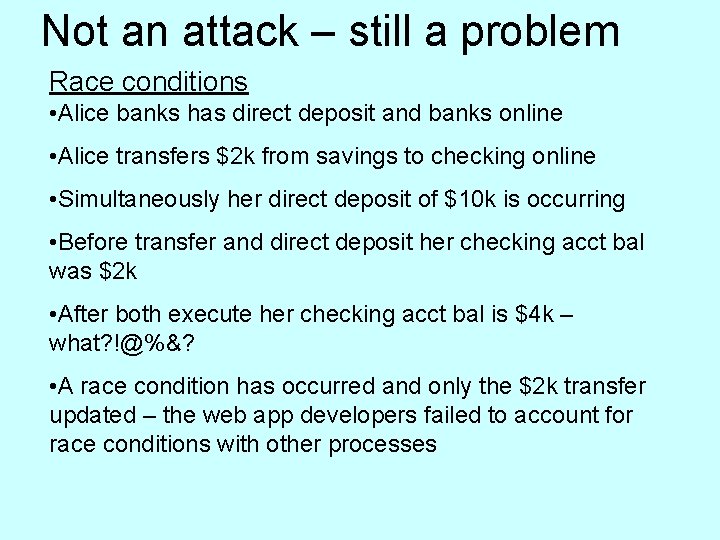 Not an attack – still a problem

Race conditions

•Alice banks has direct deposit and banks online

•Alice transfers \$2k from savings to checking online

•Simultaneously her direct deposit of \$10k is occurring

•Before transfer and direct deposit her checking acct bal was \$2k

•After both execute her checking acct bal is \$4k – what?!@%&?

•A race condition has occurred and only the \$2k transfer updated – the web app developers failed to account for race conditions with other processes